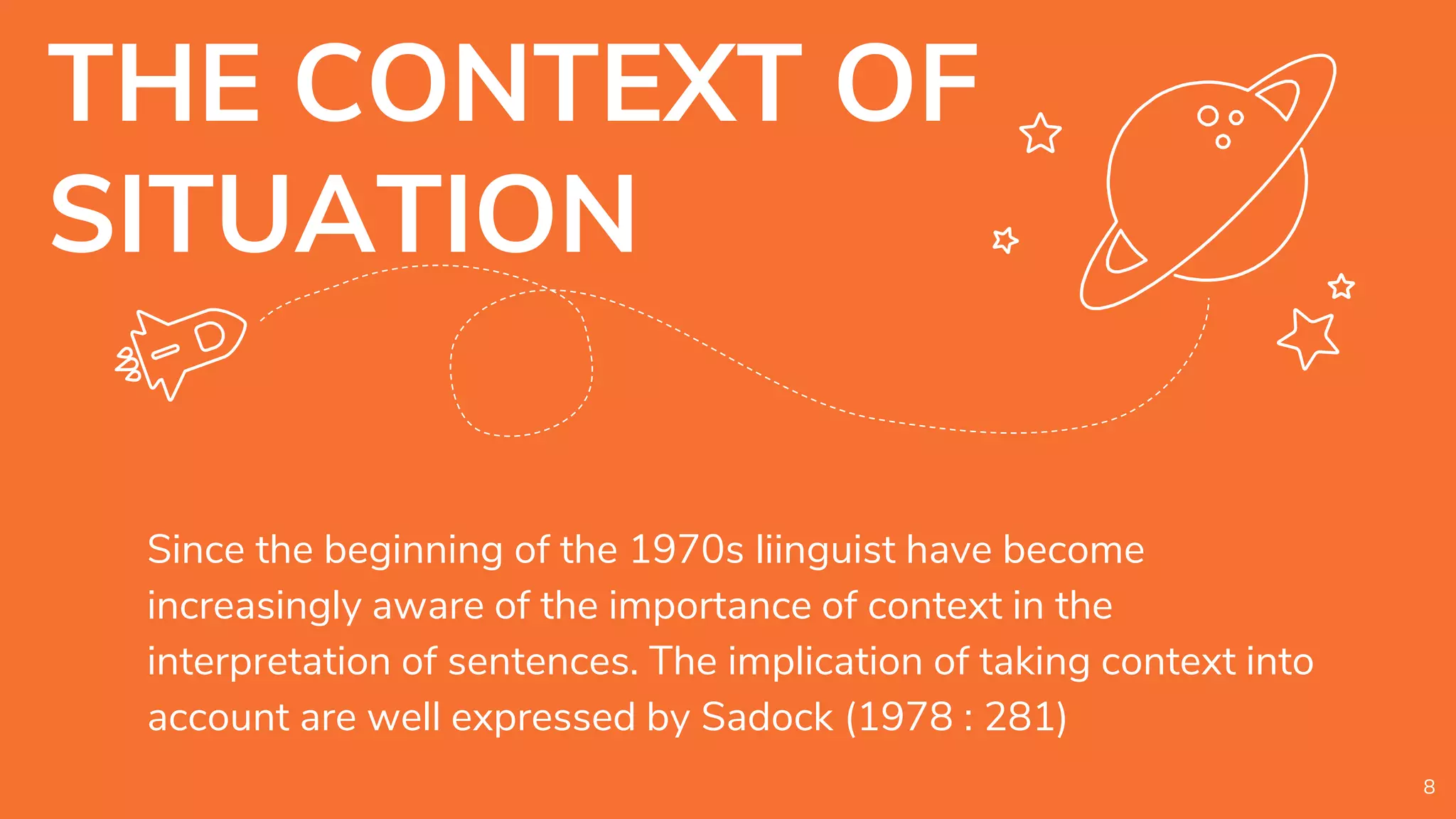 THE CONTEXT OF SITUATION

Since the beginning of the 1970s liinguist have become increasingly aware of the importance of context in the interpretation of sentences. The implication of taking context into account are well expressed by Sadock (1978 : 281)

8